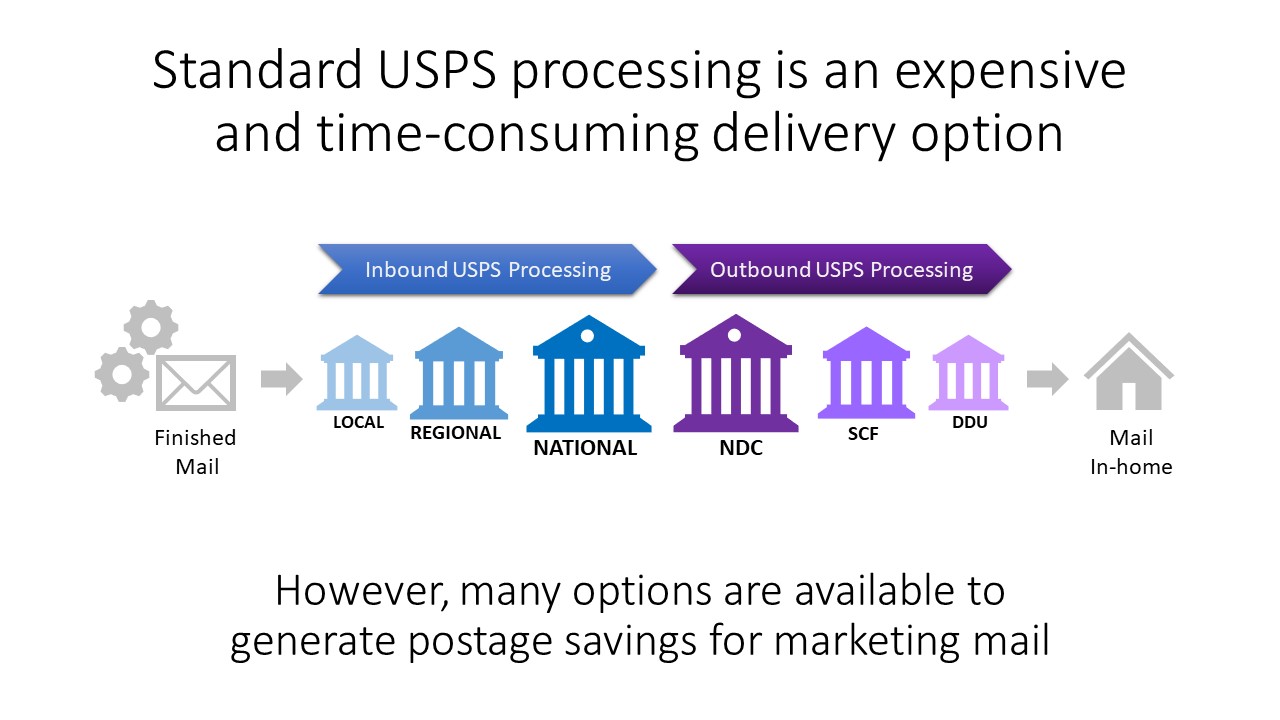 Standard USPS processing is an expensive and time-consuming delivery option

Inbound USPS Processing

Outbound USPS Processing

Finished Mail

LOCAL

REGIONAL

NATIONAL

NDC

SCF

DDU

Mail In-home

However, many options are available to generate postage savings for marketing mail